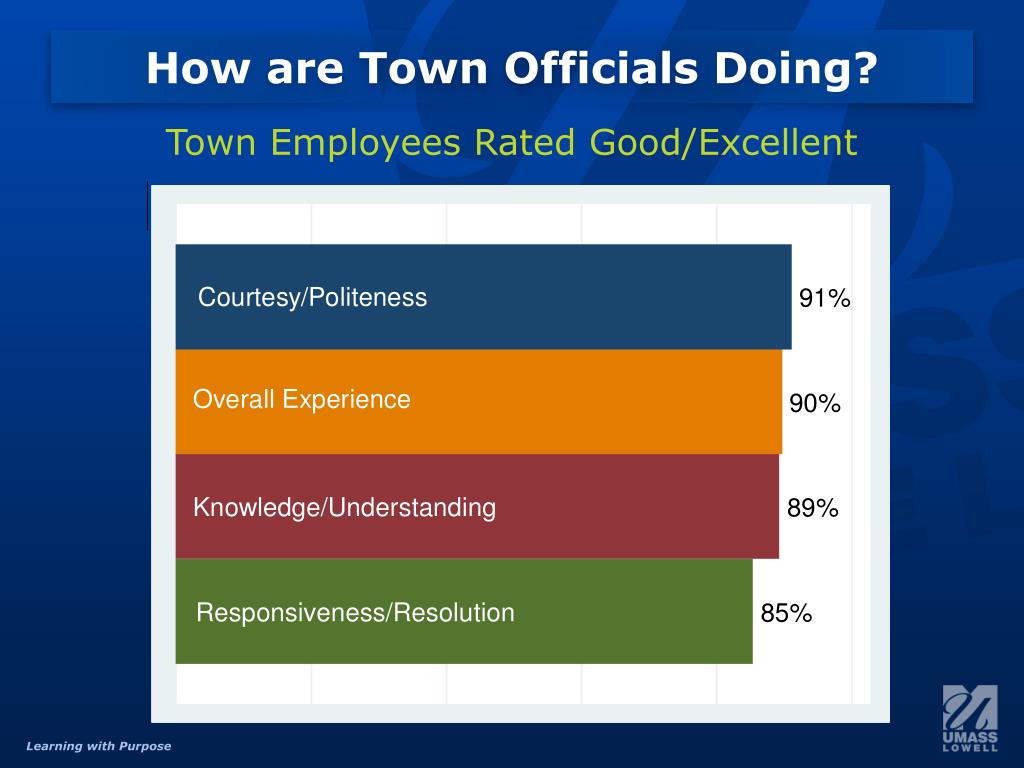 How are Town Officials Doing?

Town Employees Rated Good/Excellent

Courtesy/Politeness 91%

Overall Experience 90%

Knowledge/Understanding 89%

Responsiveness/Resolution 85%

Learning with Purpose

UMASS LOWELL